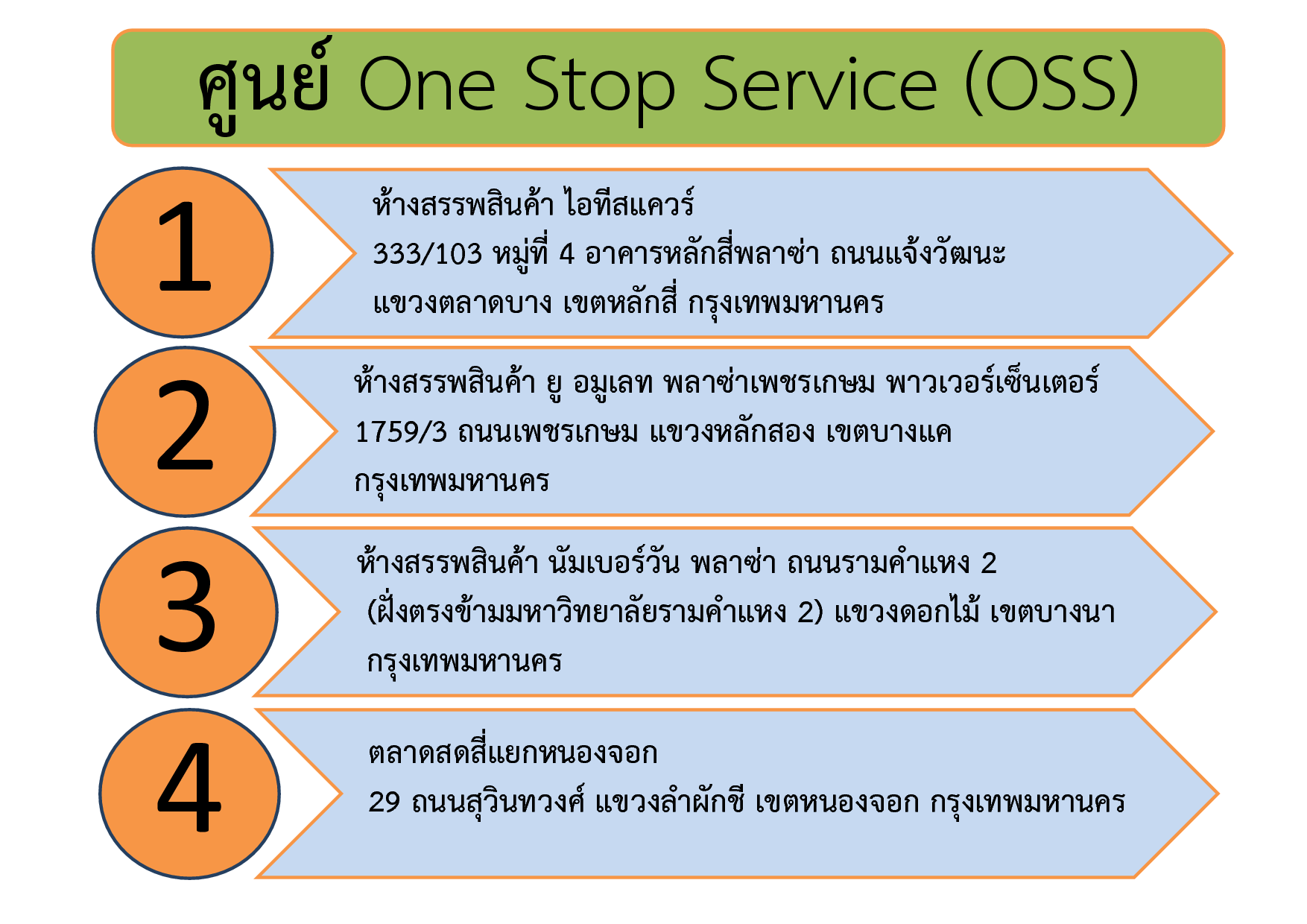 ศูนย์ One Stop Service (OSS)

1

ห้างสรรพสินค้า ไอทีสแควร์
333/103 หมู่ที่ 4 อาคารหลักสี่พลาซ่า ถนนแจ้งวัฒนะ
แขวงตลาดบาง เขตหลักสี่ กรุงเทพมหานคร

2

ห้างสรรพสินค้า ยู อมูเลท พลาซ่าเพชรเกษม พาวเวอร์เซ็นเตอร์
1759/3 ถนนเพชรเกษม แขวงหลักสอง เขตบางแค
กรุงเทพมหานคร

3

ห้างสรรพสินค้า นัมเบอร์วัน พลาซ่า ถนนรามคำแหง 2
(ฝั่งตรงข้ามมหาวิทยาลัยรามคำแหง 2) แขวงดอกไม้ เขตบางนา
กรุงเทพมหานคร

4

ตลาดสดสี่แยกหนองจอก
29 ถนนสุวินทวงศ์ แขวงลำผักชี เขตหนองจอก กรุงเทพมหานคร